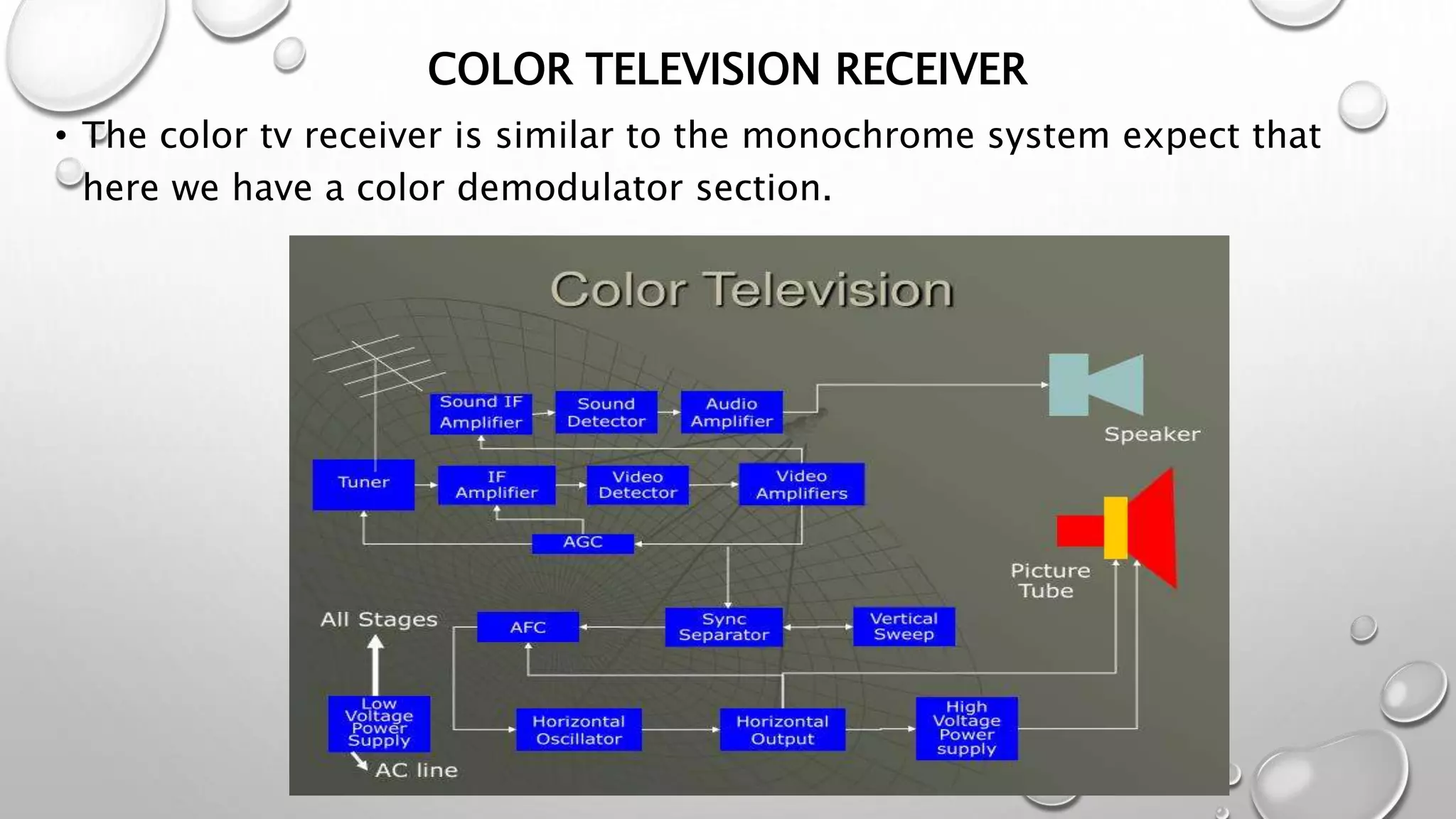 COLOR TELEVISION RECEIVER

• The color tv receiver is similar to the monochrome system expect that here we have a color demodulator section.

Color Television

Sound IF Amplifier
Sound Detector
Audio Amplifier
Speaker
Tuner
IF Amplifier
Video Detector
Video Amplifiers
AGC
Picture Tube
All Stages
AFC
Sync Separator
Vertical Sweep
Low Voltage Power Supply
Horizontal Oscillator
Horizontal Output
High Voltage Power supply
AC line